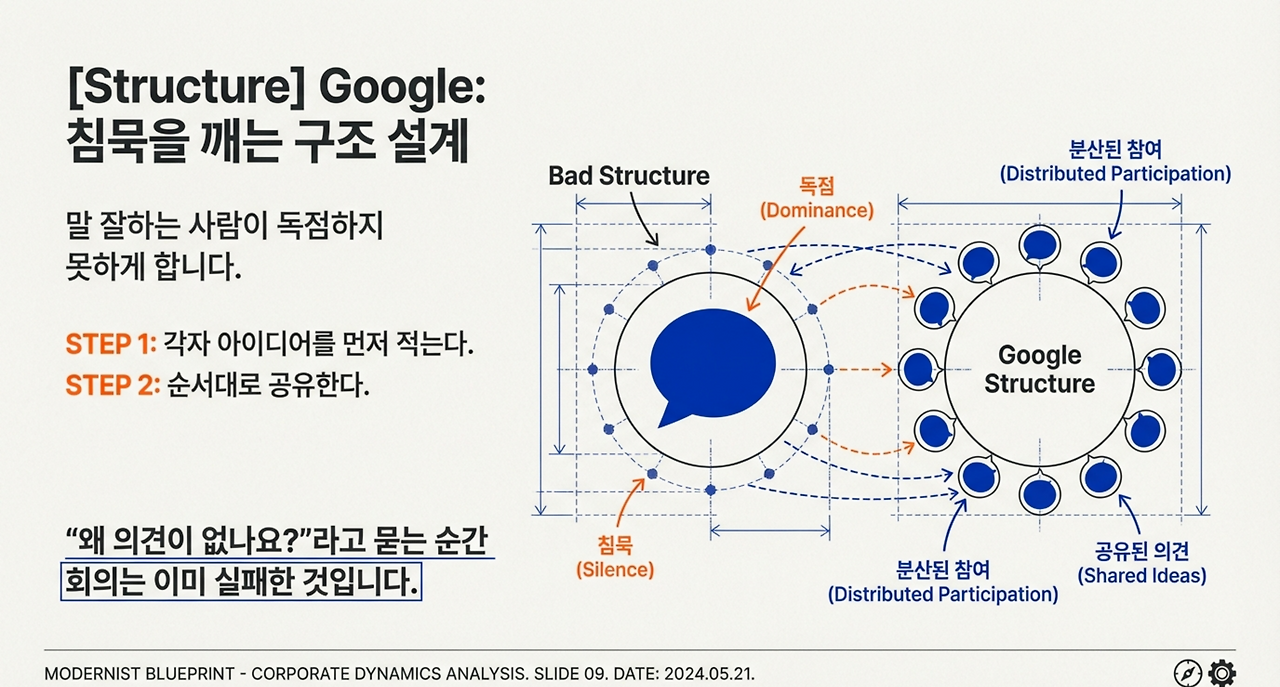 [Structure] Google:
침묵을 깨는 구조 설계

말 잘하는 사람이 독점하지 못하게 합니다.

STEP 1: 각자 아이디어를 먼저 적는다.
STEP 2: 순서대로 공유한다.

"왜 의견이 없나요?"라고 묻는 순간
회의는 이미 실패한 것입니다.

Bad Structure

독점
(Dominance)

침묵
(Silence)

분산된 참여
(Distributed Participation)

Google Structure

분산된 참여
(Distributed Participation)

공유된 의견
(Shared Ideas)

MODERNIST BLUEPRINT - CORPORATE DYNAMICS ANALYSIS. SLIDE 09. DATE: 2024.05.21.